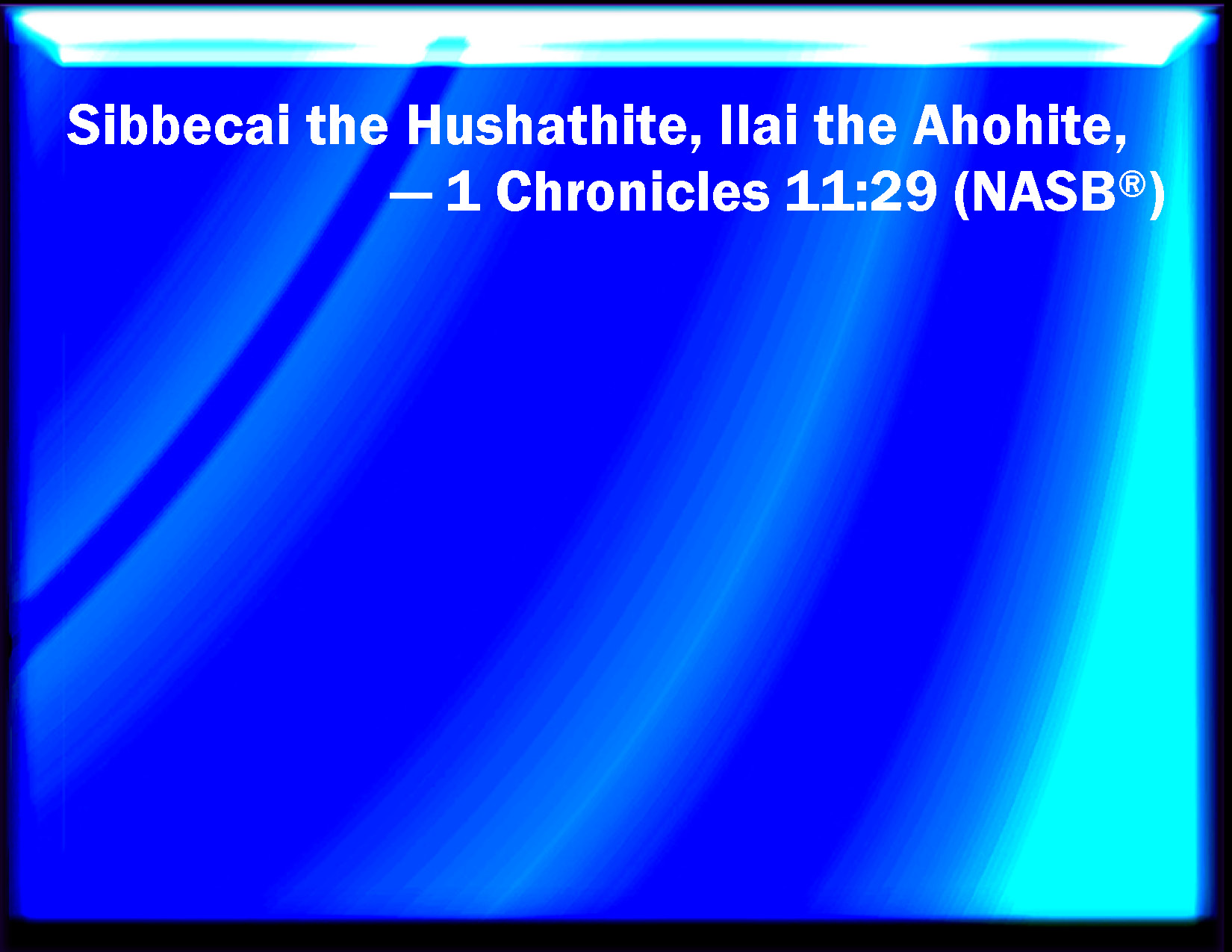 Sibbecai the Hushathite, Ilai the Ahohite,
— 1 Chronicles 11:29 (NASB®)